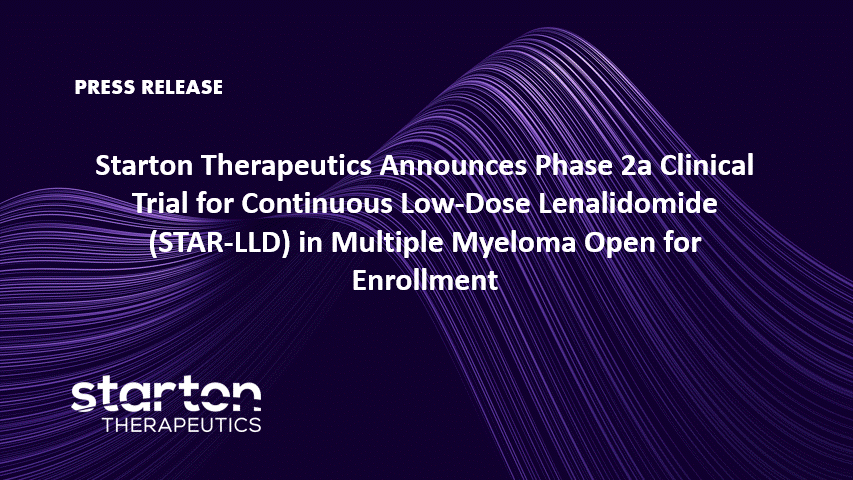 PRESS RELEASE

Starton Therapeutics Announces Phase 2a Clinical Trial for Continuous Low-Dose Lenalidomide (STAR-LLD) in Multiple Myeloma Open for Enrollment

starton
THERAPEUTICS